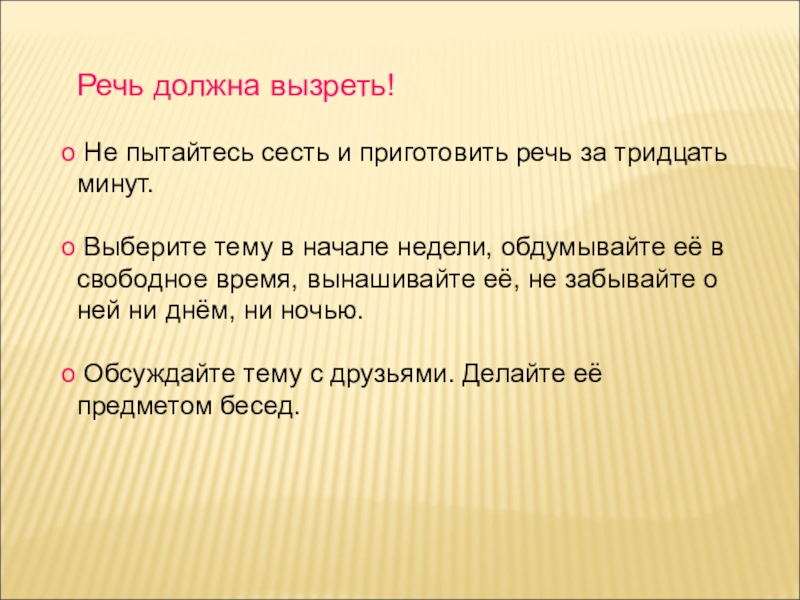 Речь должна вызреть!

o Не пытайтесь сесть и приготовить речь за тридцать минут.

o Выберите тему в начале недели, обдумывайте её в свободное время, вынашивайте её, не забывайте о ней ни днём, ни ночью.

o Обсуждайте тему с друзьями. Делайте её предметом бесед.